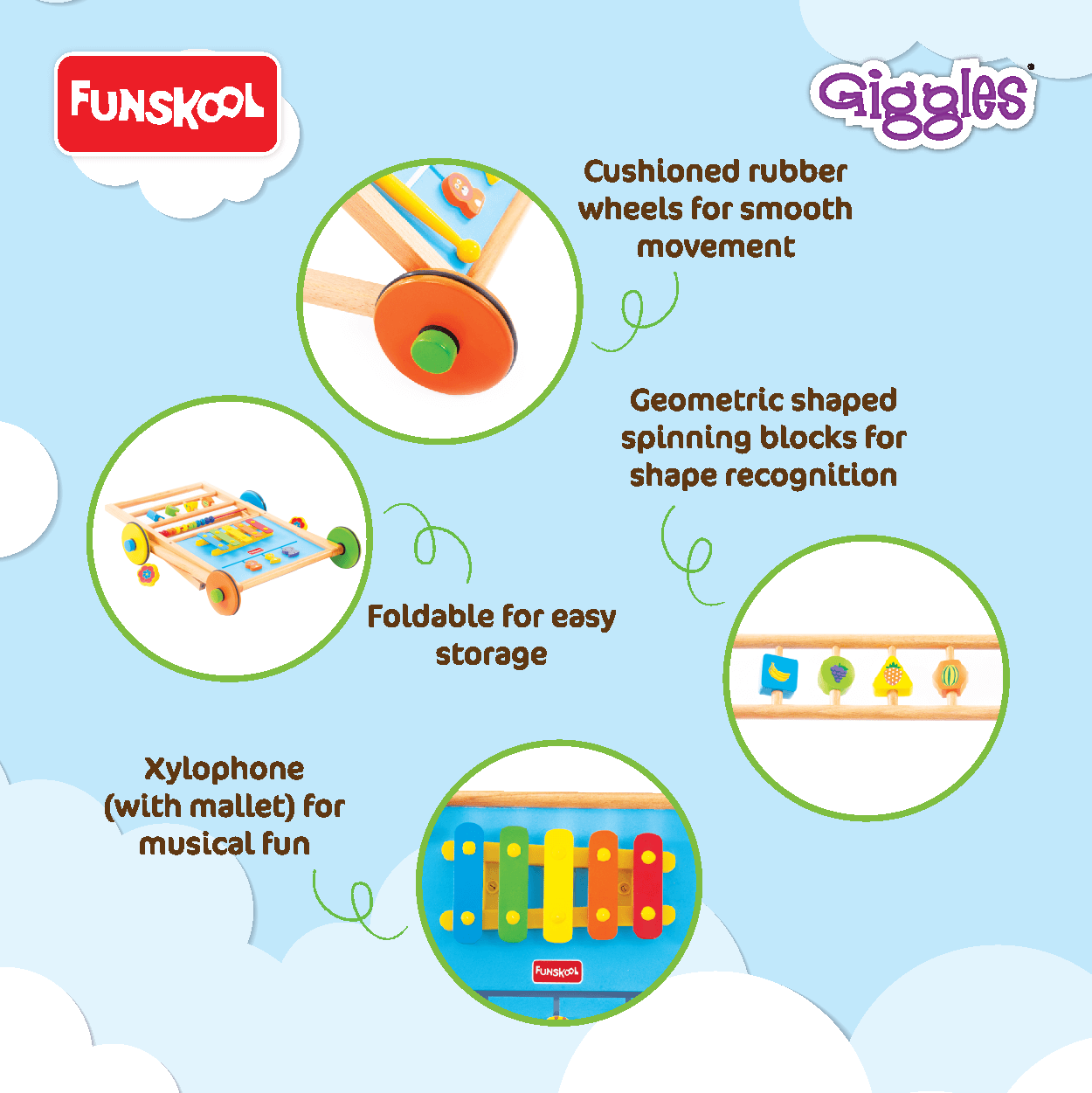 FUNSKOOL

Giggles

Cushioned rubber wheels for smooth movement

Geometric shaped spinning blocks for shape recognition

Foldable for easy storage

Xylophone (with mallet) for musical fun

FUNSKOOL